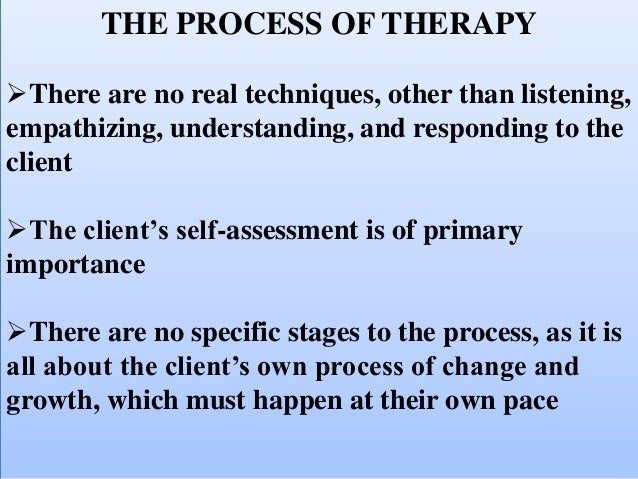 THE PROCESS OF THERAPY

➢There are no real techniques, other than listening, empathizing, understanding, and responding to the client

➢The client’s self-assessment is of primary importance

➢There are no specific stages to the process, as it is all about the client’s own process of change and growth, which must happen at their own pace